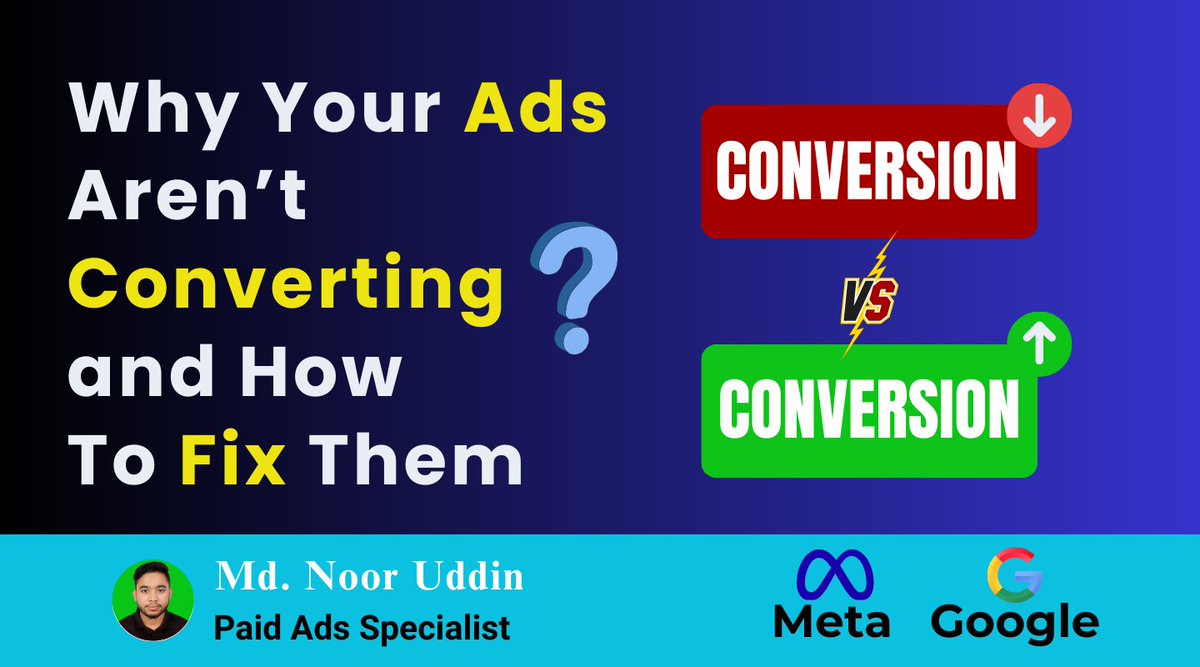 Why Your Ads Aren't Converting and How To Fix Them

?

CONVERSION

VS

CONVERSION

Md. Noor Uddin
Paid Ads Specialist

Meta

Google